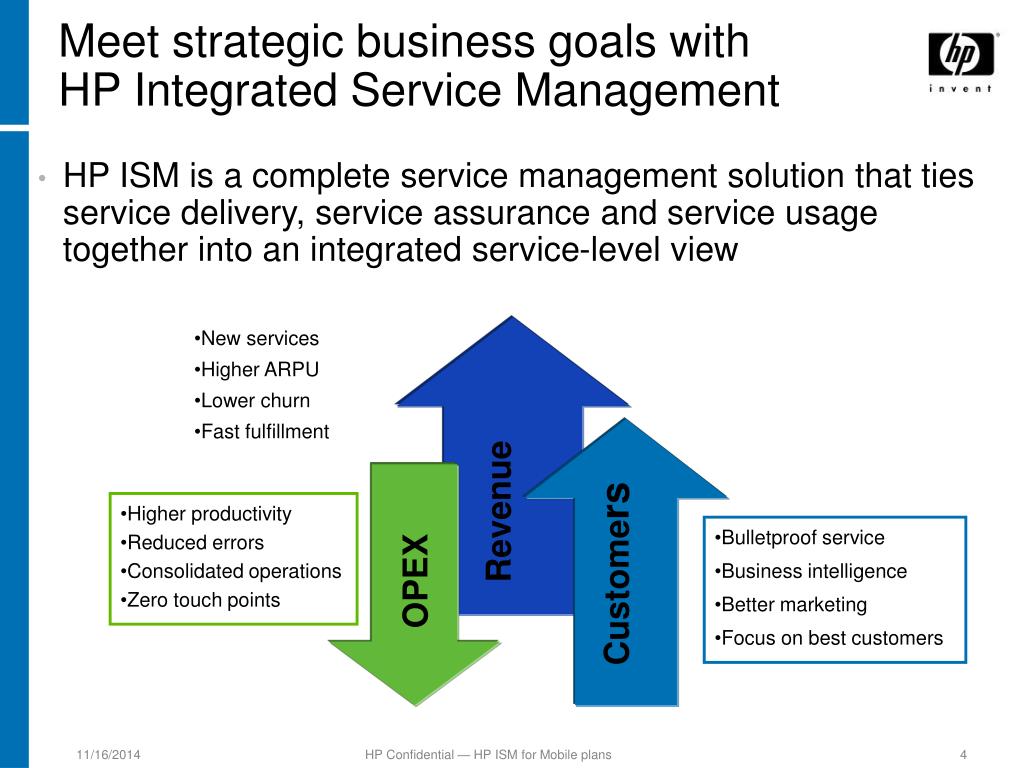 Meet strategic business goals with HP Integrated Service Management

hp
invent

• HP ISM is a complete service management solution that ties service delivery, service assurance and service usage together into an integrated service-level view

•New services
•Higher ARPU
•Lower churn
•Fast fulfillment

•Higher productivity
•Reduced errors
•Consolidated operations
•Zero touch points

OPEX

Revenue

Customers

•Bulletproof service
•Business intelligence
•Better marketing
•Focus on best customers

11/16/2014

HP Confidential — HP ISM for Mobile plans

4